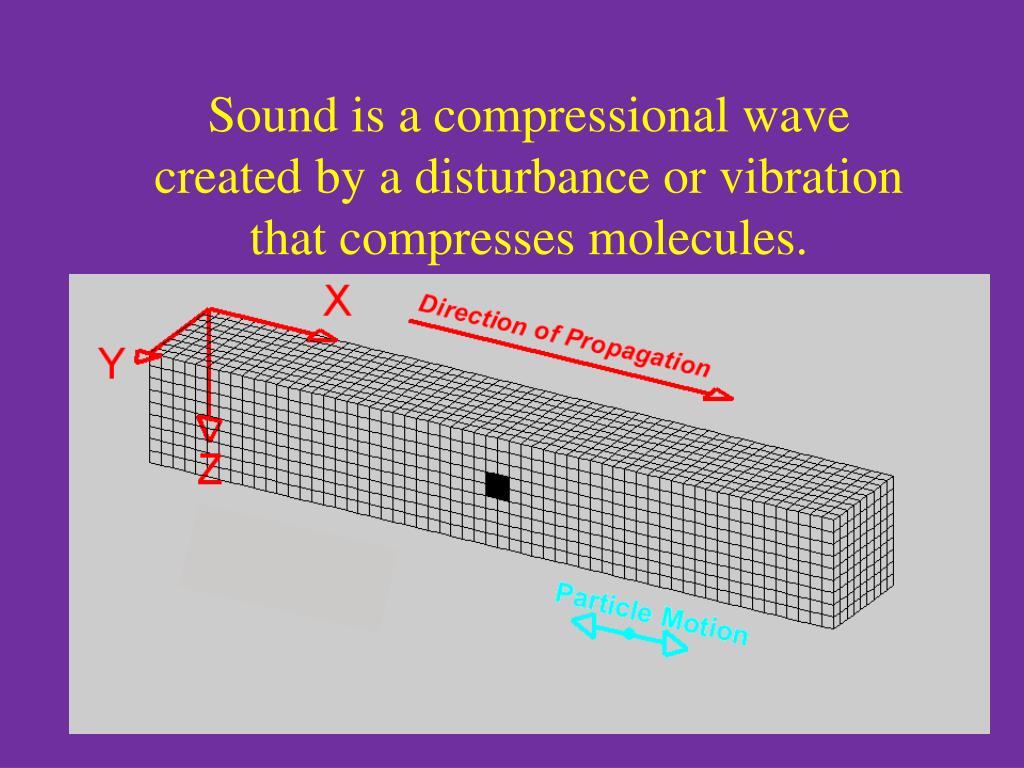 Sound is a compressional wave created by a disturbance or vibration that compresses molecules.

X

Y

Z

Direction of Propagation

Particle Motion